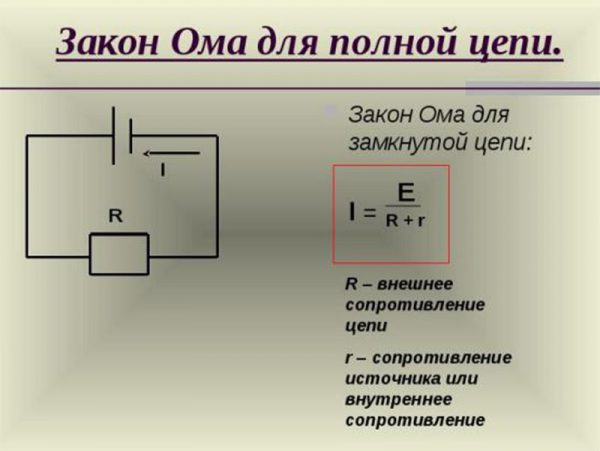 Закон Ома для полной цепи.

I

R

Закон Ома для замкнутой цепи:

$I = \frac{E}{R + r}$

R – внешнее сопротивление цепи

r – сопротивление источника или внутреннее сопротивление